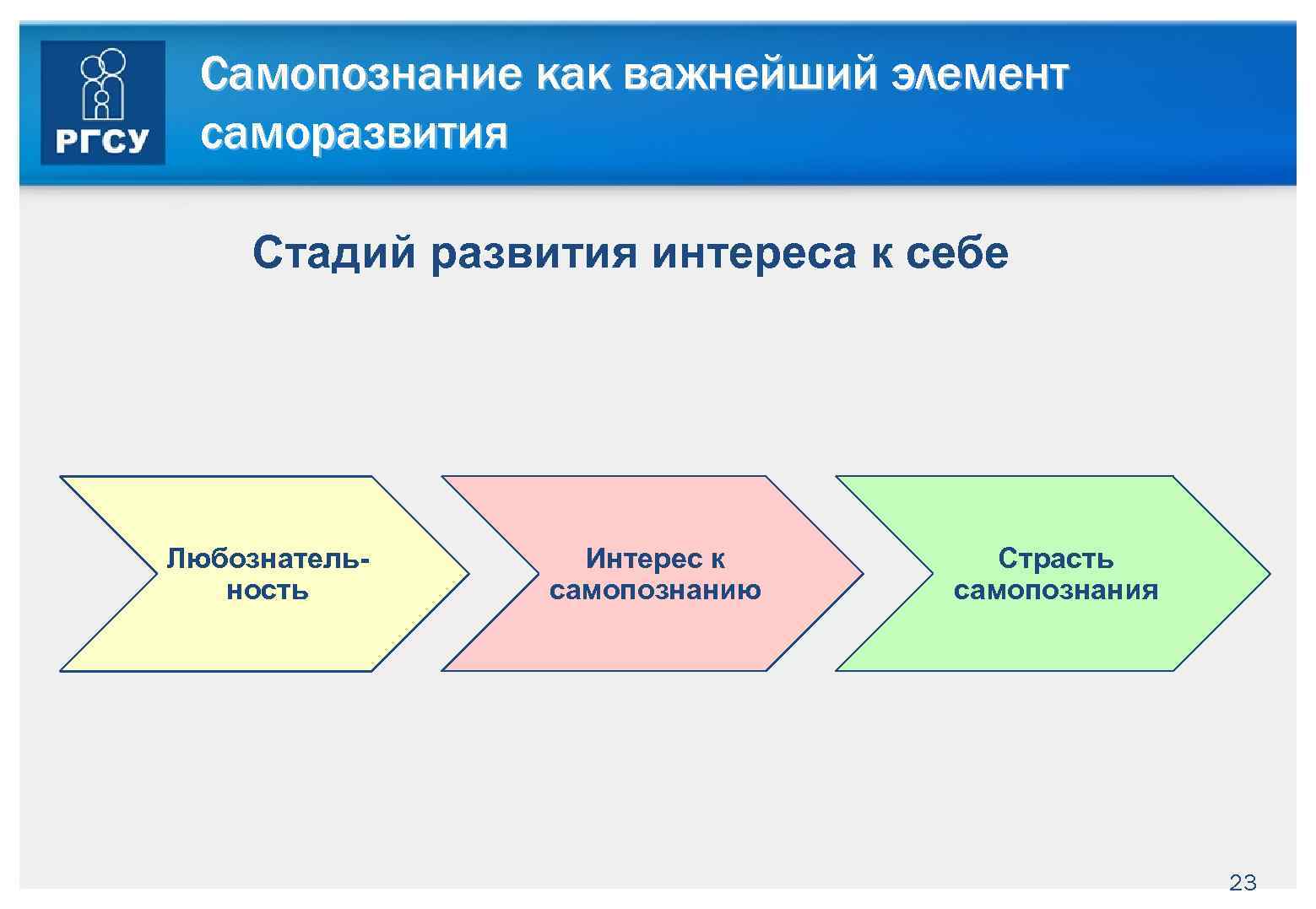 РГСУ

Самопознание как важнейший элемент саморазвития

Стадий развития интереса к себе

Любознательность

Интерес к самопознанию

Страсть самопознания

23